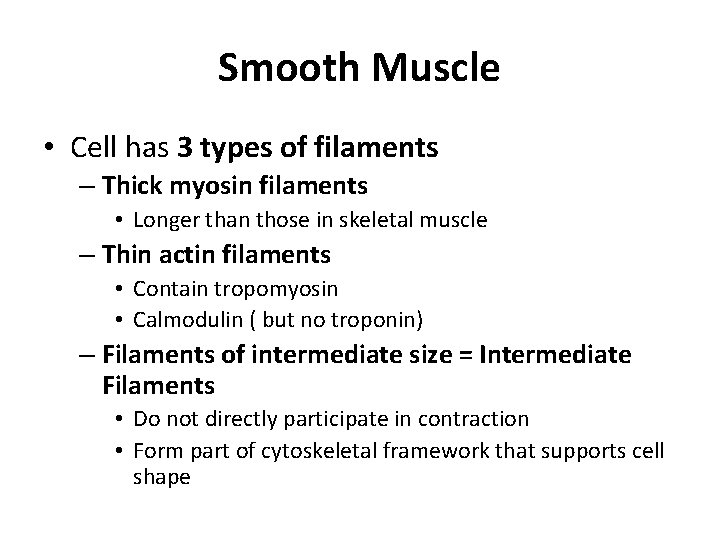 Smooth Muscle

• Cell has 3 types of filaments
– Thick myosin filaments
• Longer than those in skeletal muscle
– Thin actin filaments
• Contain tropomyosin
• Calmodulin ( but no troponin)
– Filaments of intermediate size = Intermediate Filaments
• Do not directly participate in contraction
• Form part of cytoskeletal framework that supports cell shape